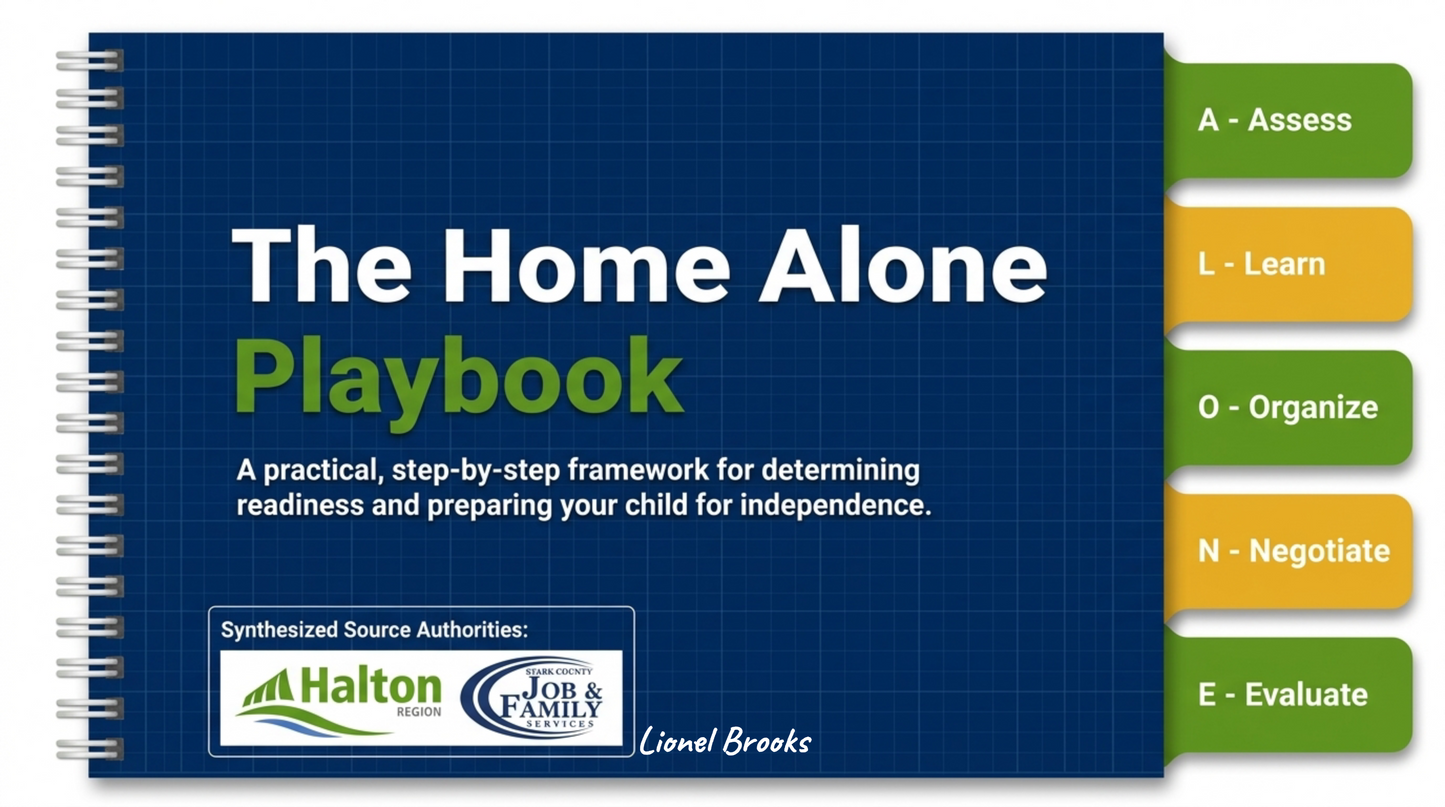 The Home Alone
Playbook

A practical, step-by-step framework for determining readiness and preparing your child for independence.

Synthesized Source Authorities:

Halton
REGION

STARK COUNTY
JOB &
FAMILY
SERVICES

Lionel Brooks

A - Assess

L - Learn

O - Organize

N - Negotiate

E - Evaluate